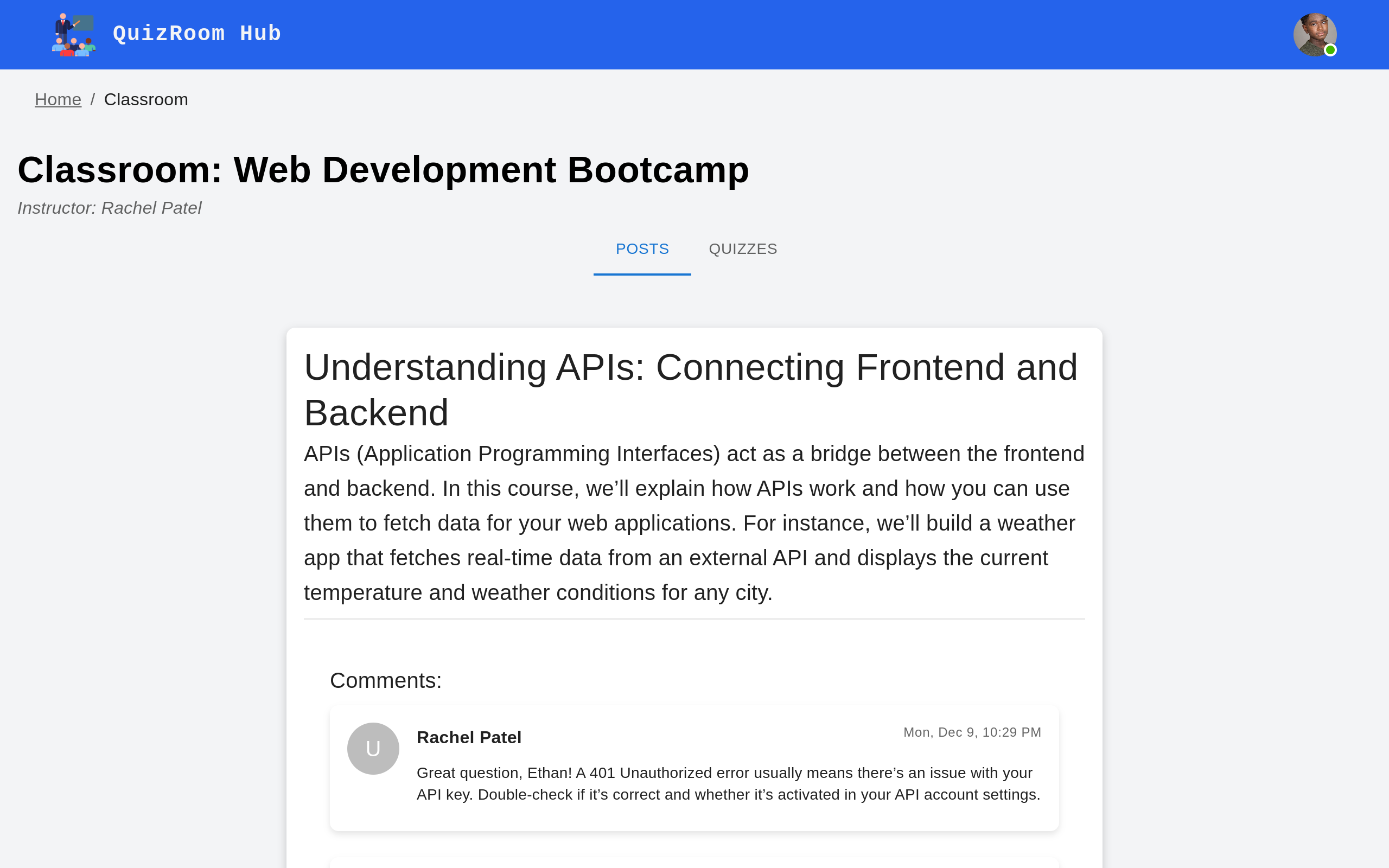 QuizRoom Hub

Home / Classroom

Classroom: Web Development Bootcamp

Instructor: Rachel Patel

POSTS QUIZZES

Understanding APIs: Connecting Frontend and Backend

APIs (Application Programming Interfaces) act as a bridge between the frontend and backend. In this course, we'll explain how APIs work and how you can use them to fetch data for your web applications. For instance, we'll build a weather app that fetches real-time data from an external API and displays the current temperature and weather conditions for any city.

Comments:

U

Rachel Patel

Mon, Dec 9, 10:29 PM

Great question, Ethan! A 401 Unauthorized error usually means there's an issue with your API key. Double-check if it's correct and whether it's activated in your API account settings.